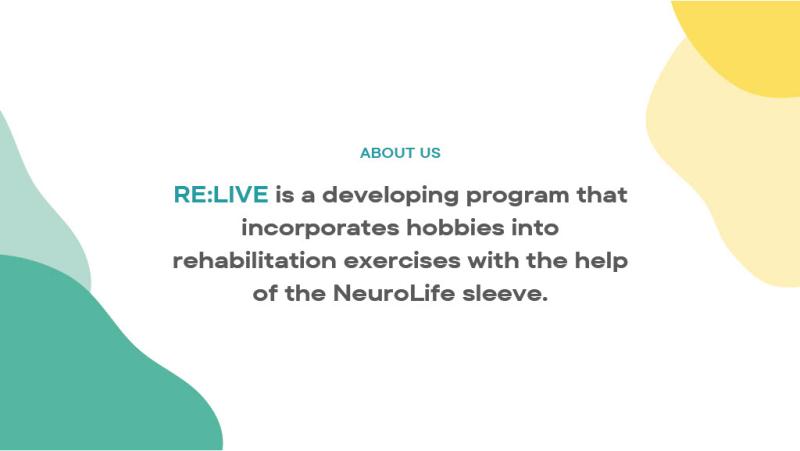 ABOUT US

RE:LIVE is a developing program that incorporates hobbies into rehabilitation exercises with the help of the NeuroLife sleeve.